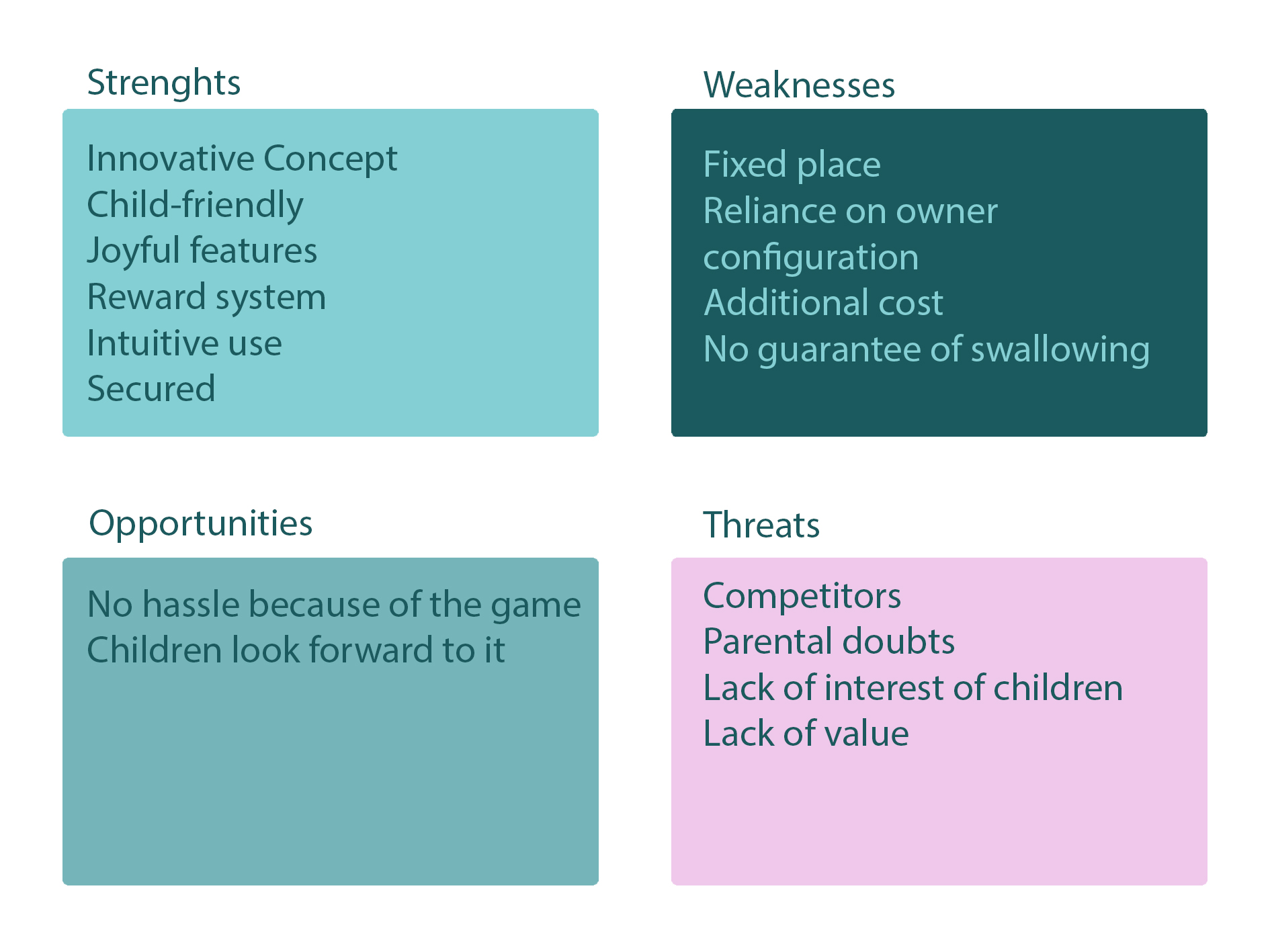 Strenghts

Innovative Concept
Child-friendly
Joyful features
Reward system
Intuitive use
Secured

Weaknesses

Fixed place
Reliance on owner configuration
Additional cost
No guarantee of swallowing

Opportunities

No hassle because of the game
Children look forward to it

Threats

Competitors
Parental doubts
Lack of interest of children
Lack of value